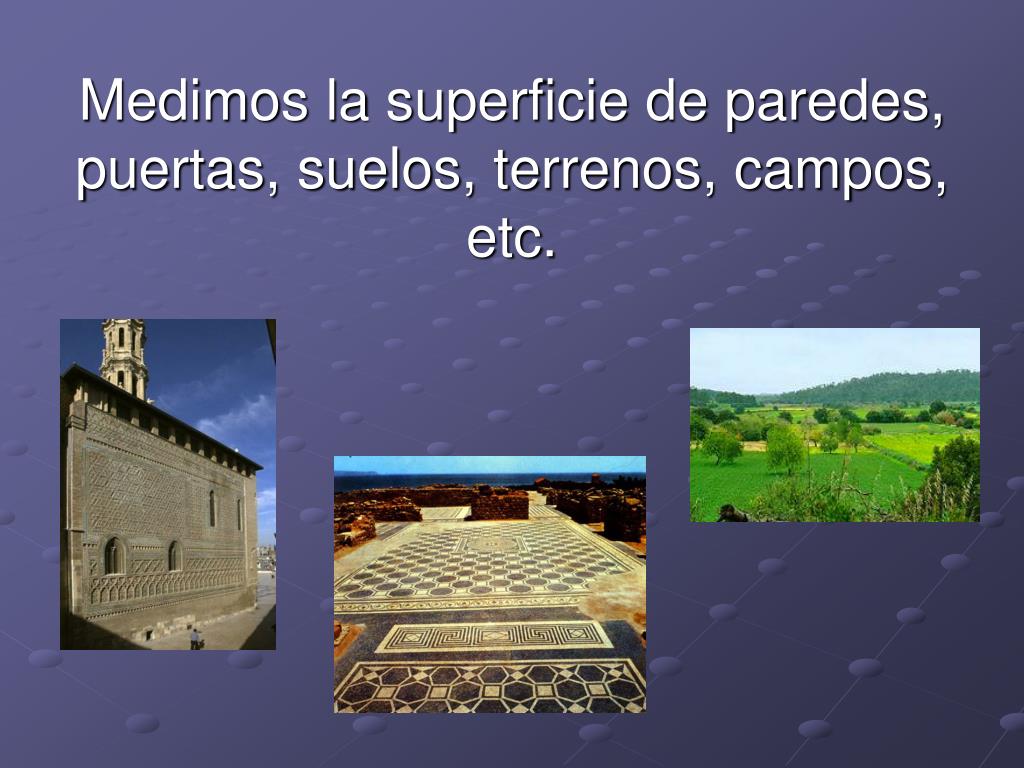 Medimos la superficie de paredes, puertas, suelos, terrenos, campos, etc.